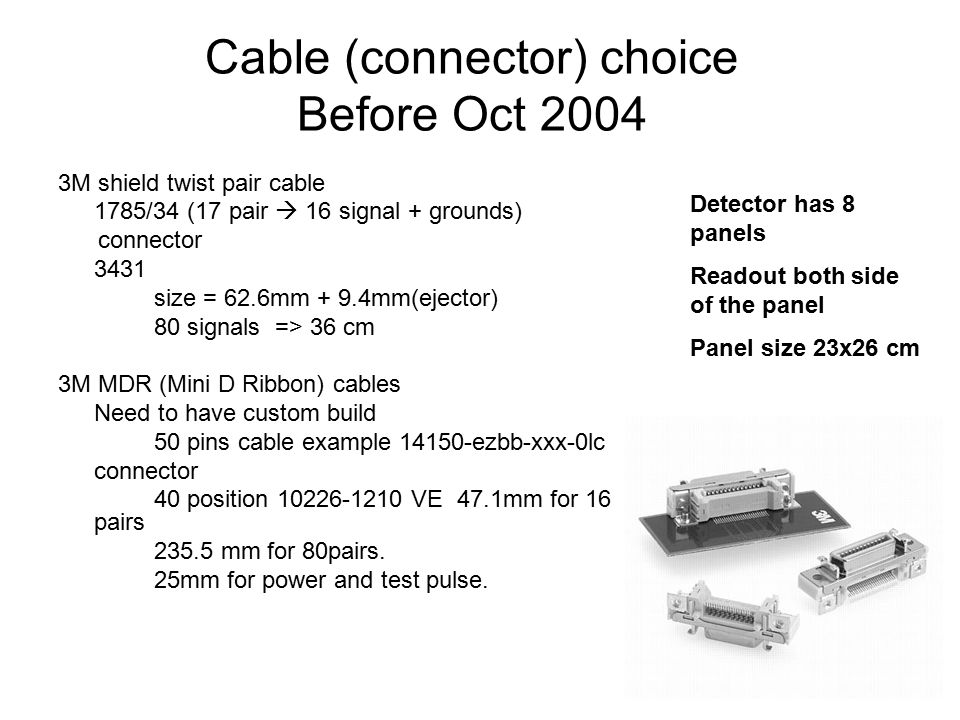 Cable (connector) choice
Before Oct 2004

3M shield twist pair cable
1785/34 (17 pair → 16 signal + grounds)
connector
3431
size = 62.6mm + 9.4mm(ejector)
80 signals => 36 cm

3M MDR (Mini D Ribbon) cables
Need to have custom build
50 pins cable example 14150-ezbb-xxx-0lc
connector
40 position 10226-1210 VE 47.1mm for 16 pairs
235.5 mm for 80pairs.
25mm for power and test pulse.

Detector has 8 panels

Readout both side of the panel

Panel size 23x26 cm

3M